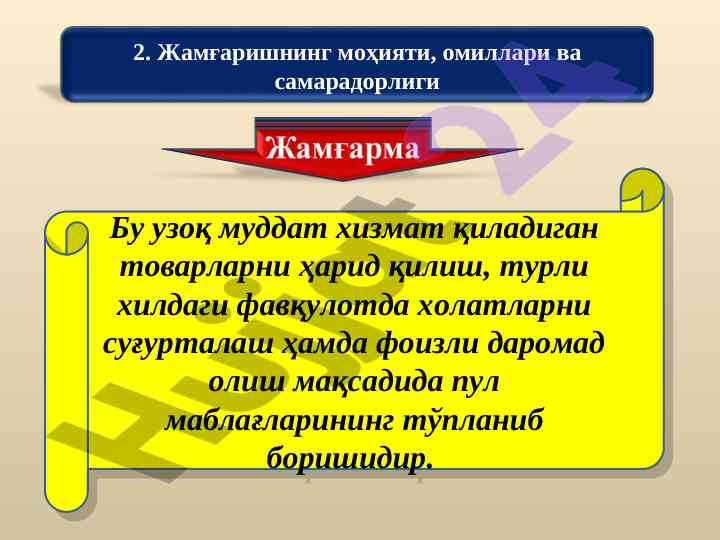 2. Жамғаришнинг моҳияти, омиллари ва самарадорлиги

Жамғарма

Бу узоқ муддат хизмат қиладиган товарларни ҳарид қилиш, турли хилдаги фавқулотда холатларни суғурталаш ҳамда фоизли даромад олиш мақсадида пул маблағларининг тўпланиб боришидир.

Hujjat 24